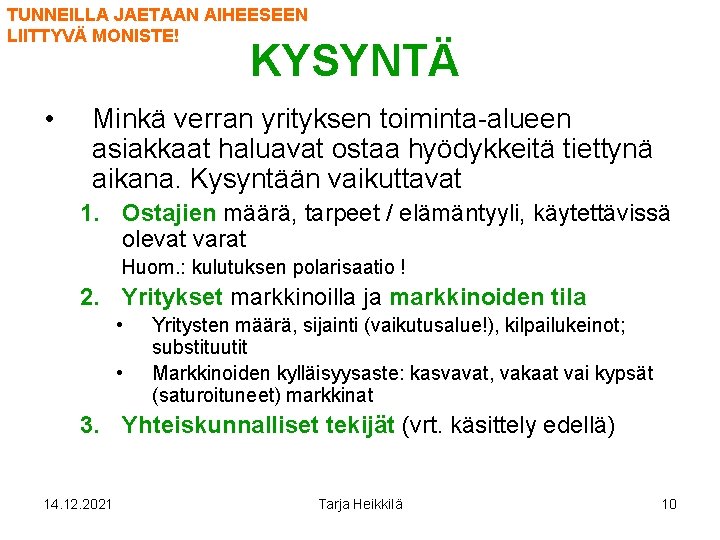 TUNNEILLA JAETAAN AIHEESEEN LIITTYVÄ MONISTE!

KYSYNTÄ

• Minkä verran yrityksen toiminta-alueen asiakkaat haluavat ostaa hyödykkeitä tiettynä aikana. Kysyntään vaikuttavat

1. Ostajien määrä, tarpeet / elämäntyyli, käytettävissä olevat varat
Huom.: kulutuksen polarisaatio !
2. Yritykset markkinoilla ja markkinoiden tila
• Yritysten määrä, sijainti (vaikutusalue!), kilpailukeinot; substituutit
• Markkinoiden kylläisyysaste: kasvavat, vakaat vai kypsät (saturoituneet) markkinat
3. Yhteiskunnalliset tekijät (vrt. käsittely edellä)

14.12.2021 Tarja Heikkilä 10